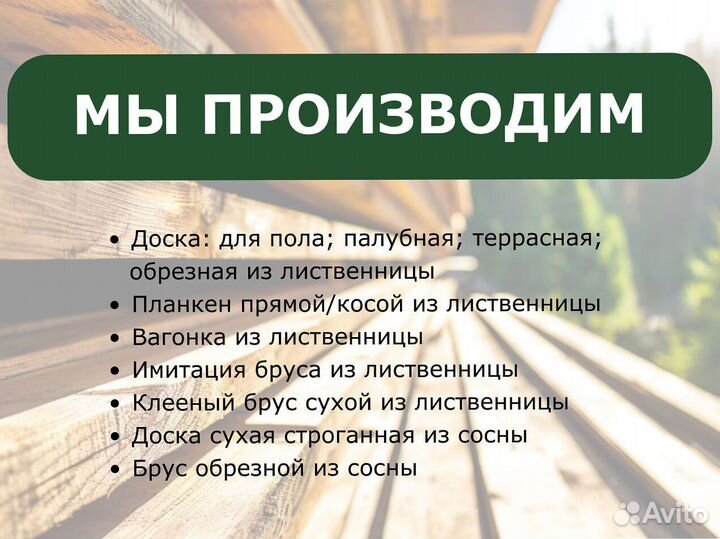 МЫ ПРОИЗВОДИМ

• Доска: для пола; палубная; террасная; обрезная из лиственницы
• Планкен прямой/косой из лиственницы
• Вагонка из лиственницы
• Имитация бруса из лиственницы
• Клееный брус сухой из лиственницы
• Доска сухая строганная из сосны
• Брус обрезной из сосны

Avito